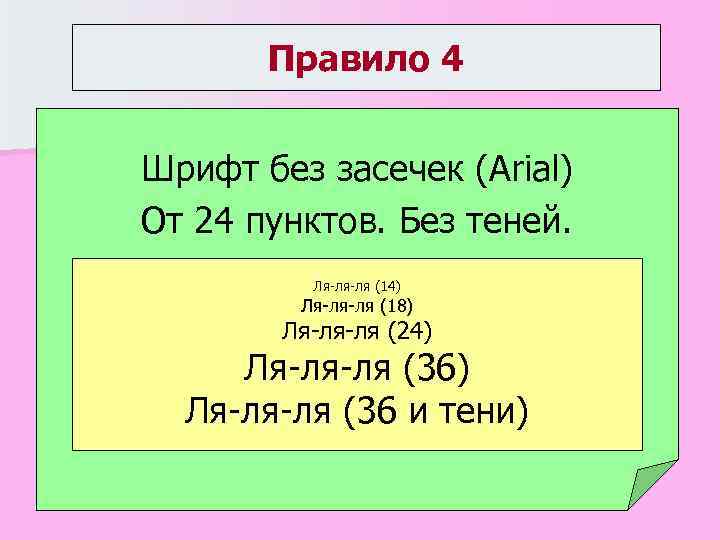 Правило 4

Шрифт без засечек (Arial)
От 24 пунктов. Без теней.

Ля-ля-ля (14)
Ля-ля-ля (18)
Ля-ля-ля (24)
Ля-ля-ля (36)
Ля-ля-ля (36 и тени)